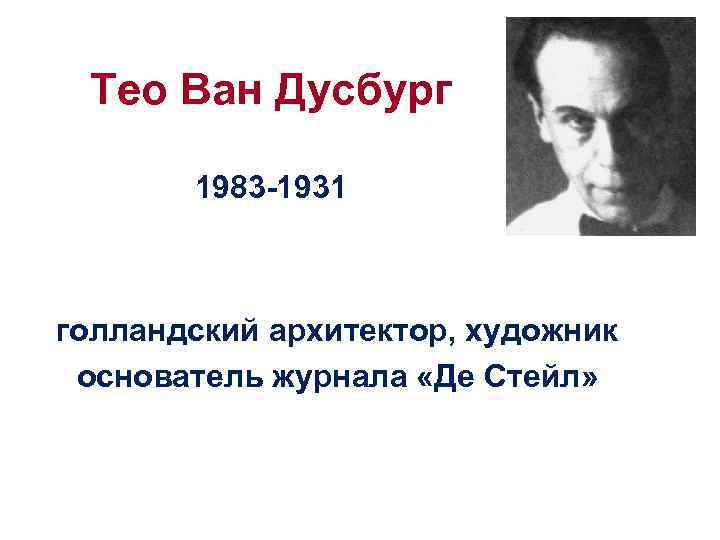 Тео Ван Дусбург

1983-1931

голландский архитектор, художник основатель журнала «Де Стейл»